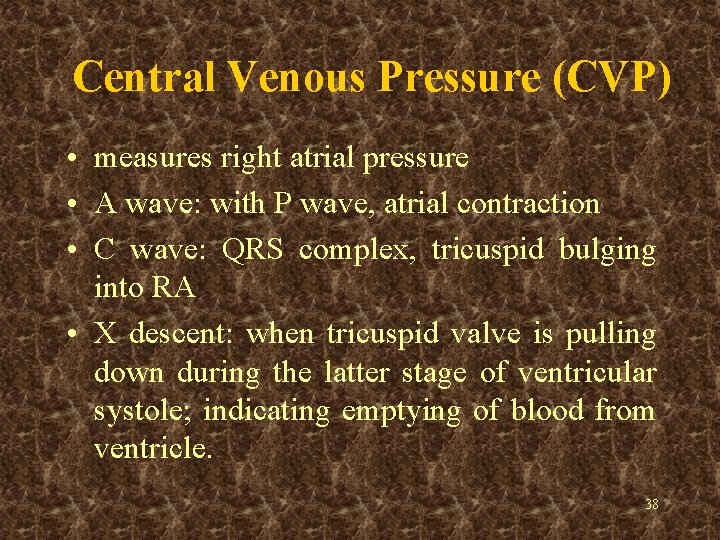 Central Venous Pressure (CVP)

• measures right atrial pressure
• A wave: with P wave, atrial contraction
• C wave: QRS complex, tricuspid bulging into RA
• X descent: when tricuspid valve is pulling down during the latter stage of ventricular systole; indicating emptying of blood from ventricle.

38